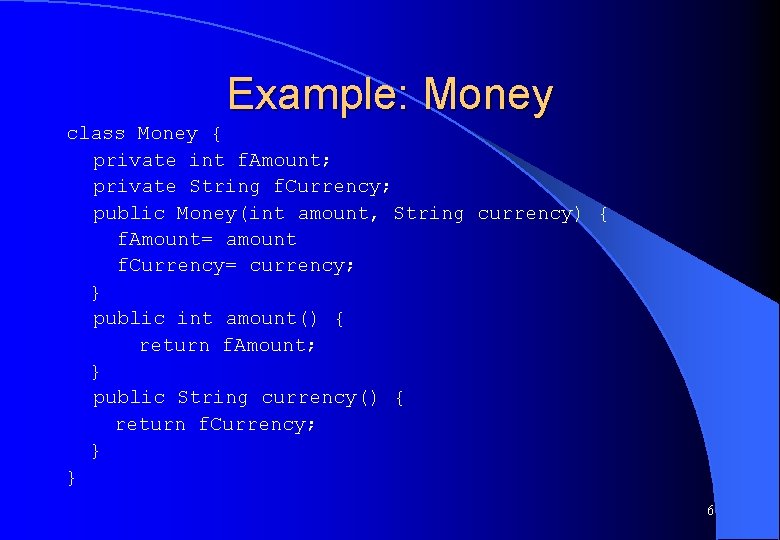 Example: Money

class Money {
private int fAmount;
private String fCurrency;
public Money(int amount, String currency) {
fAmount= amount
fCurrency= currency;
}
public int amount() {
return fAmount;
}
public String currency() {
return fCurrency;
}
}

6